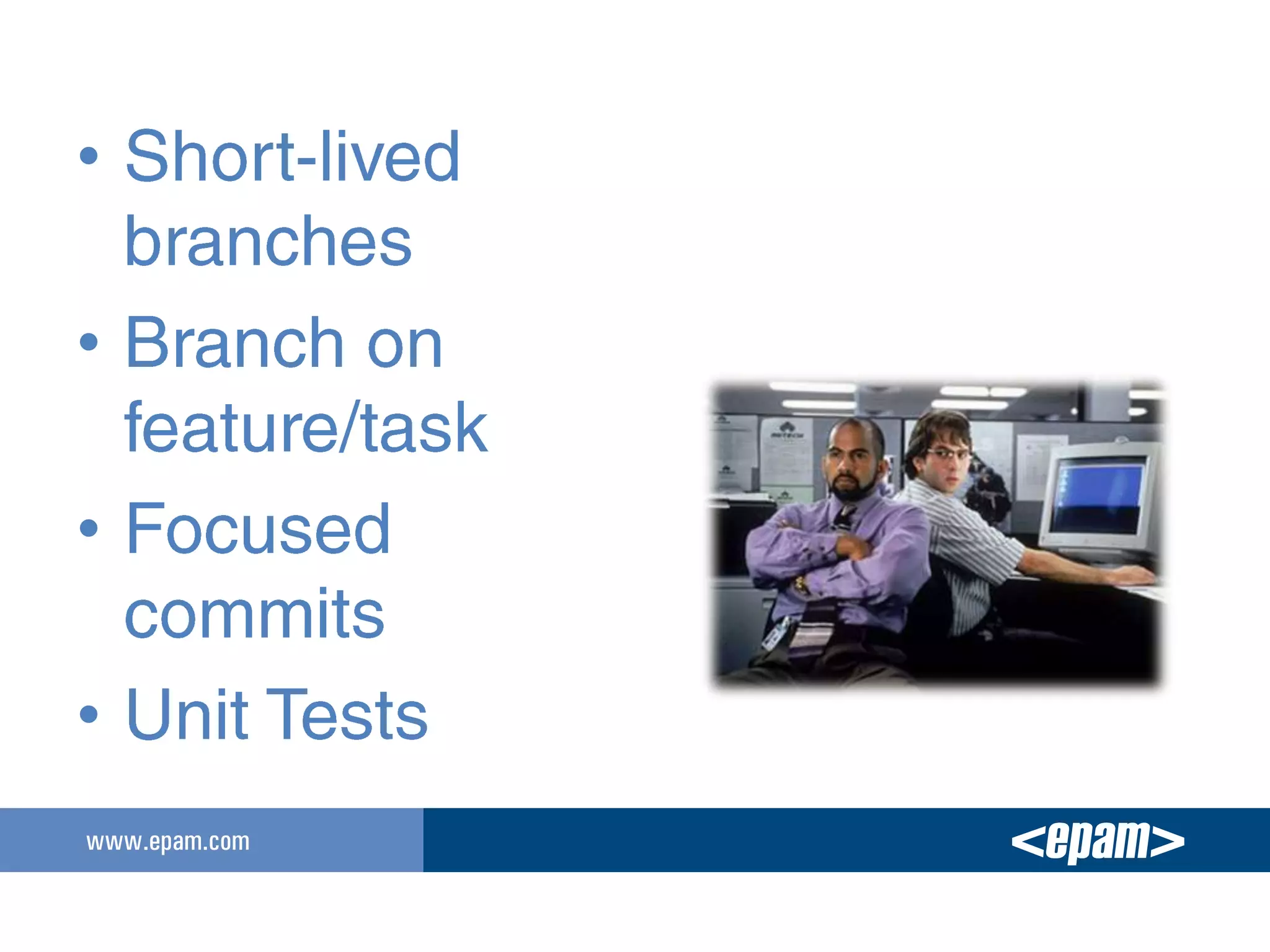 • Short-lived branches
• Branch on feature/task
• Focused commits
• Unit Tests

www.epam.com

<epam>